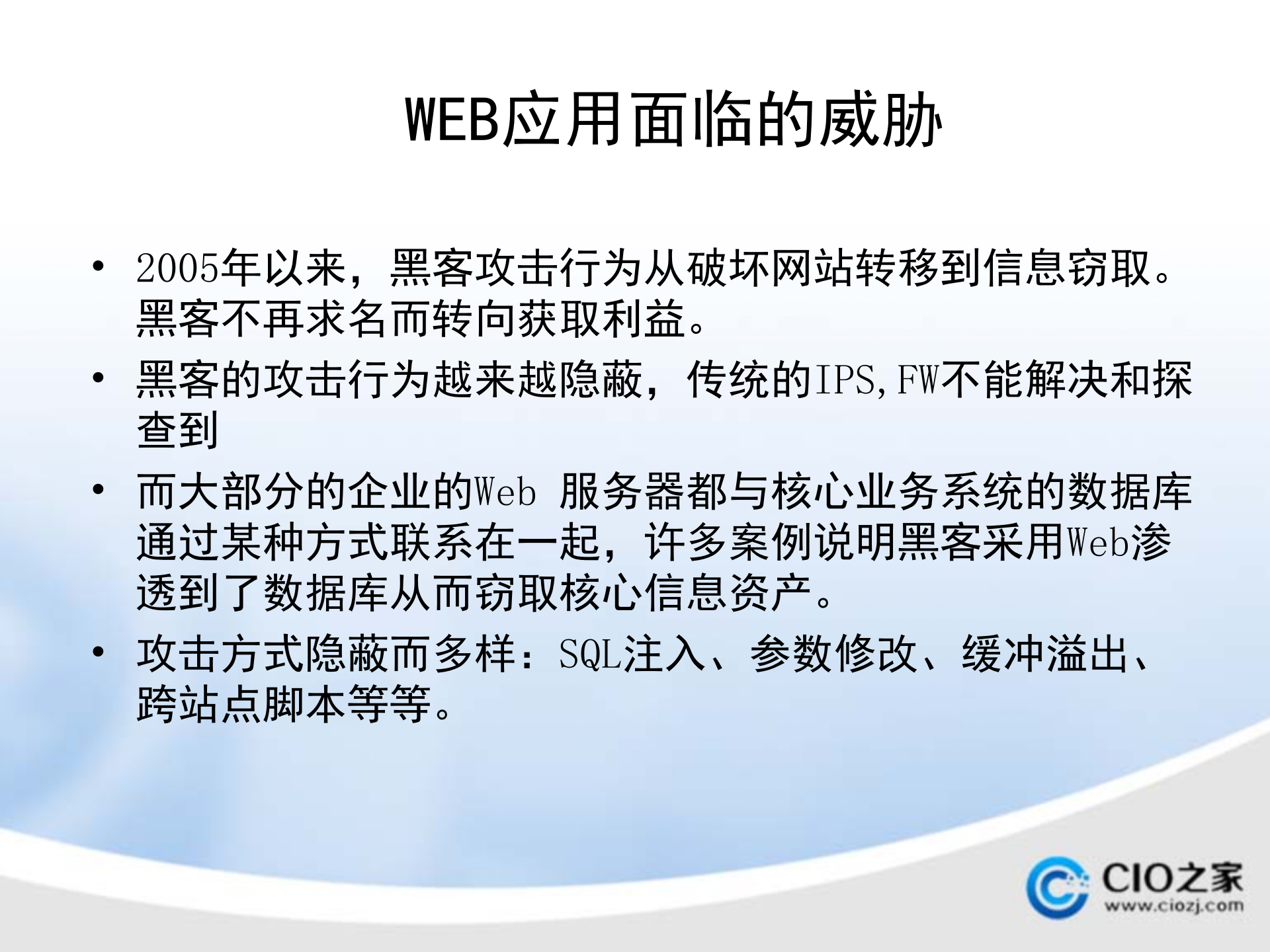 WEB应用面临的威胁

• 2005年以来，黑客攻击行为从破坏网站转移到信息窃取。黑客不再求名而转向获取利益。
• 黑客的攻击行为越来越隐蔽，传统的IPS,FW不能解决和探查到
• 而大部分的企业的Web 服务器都与核心业务系统的数据库通过某种方式联系在一起，许多案例说明黑客采用Web渗透到了数据库从而窃取核心信息资产。
• 攻击方式隐蔽而多样：SQL注入、参数修改、缓冲溢出、跨站点脚本等等。

CIO之家
www.ciozj.com